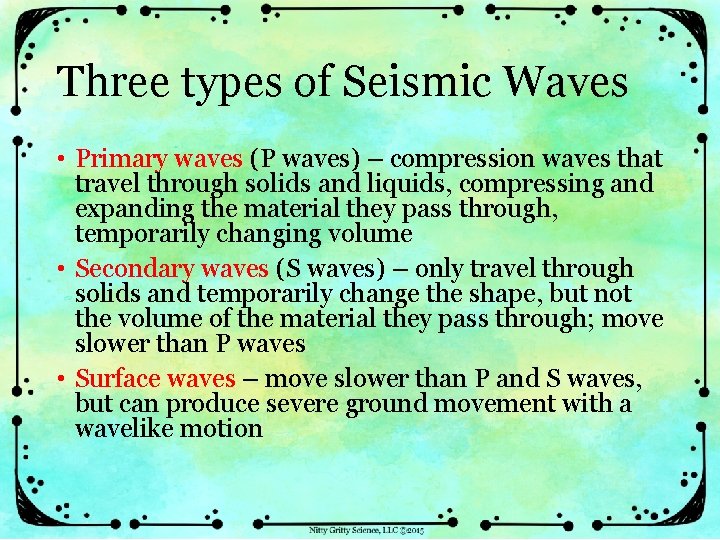 Three types of Seismic Waves

• Primary waves (P waves) – compression waves that travel through solids and liquids, compressing and expanding the material they pass through, temporarily changing volume

• Secondary waves (S waves) – only travel through solids and temporarily change the shape, but not the volume of the material they pass through; move slower than P waves

• Surface waves – move slower than P and S waves, but can produce severe ground movement with a wavelike motion

Nitty Gritty Science, LLC ©2015